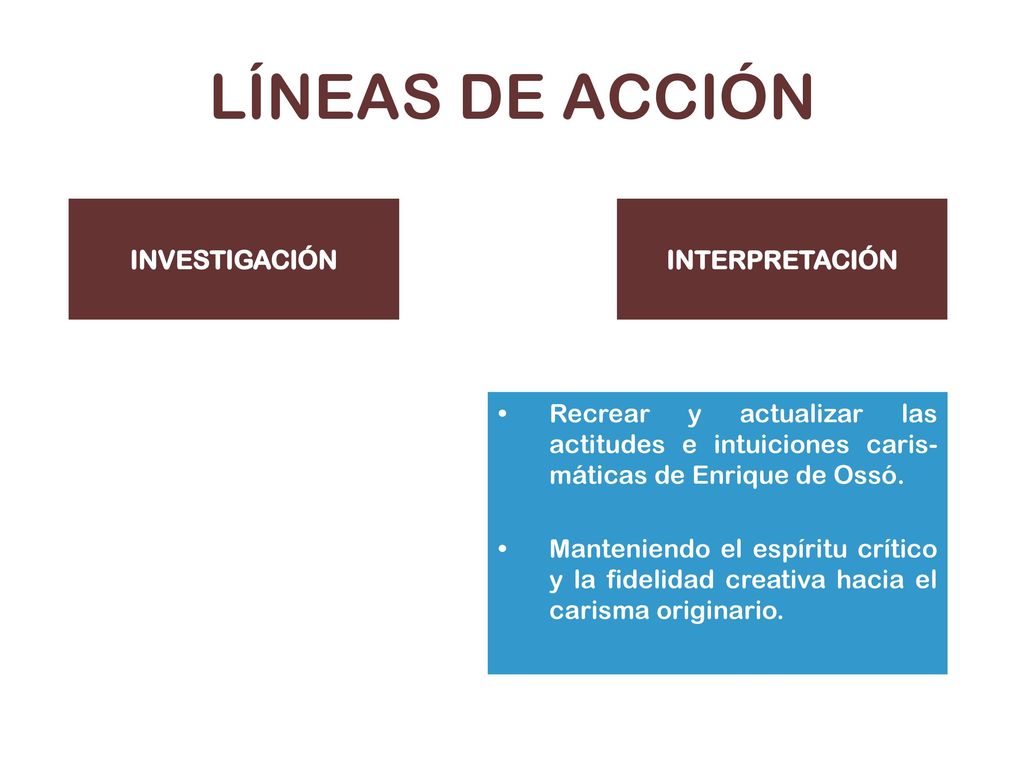 LÍNEAS DE ACCIÓN

INVESTIGACIÓN

INTERPRETACIÓN

• Recrear y actualizar las actitudes e intuiciones carismáticas de Enrique de Ossó.

• Manteniendo el espíritu crítico y la fidelidad creativa hacia el carisma originario.